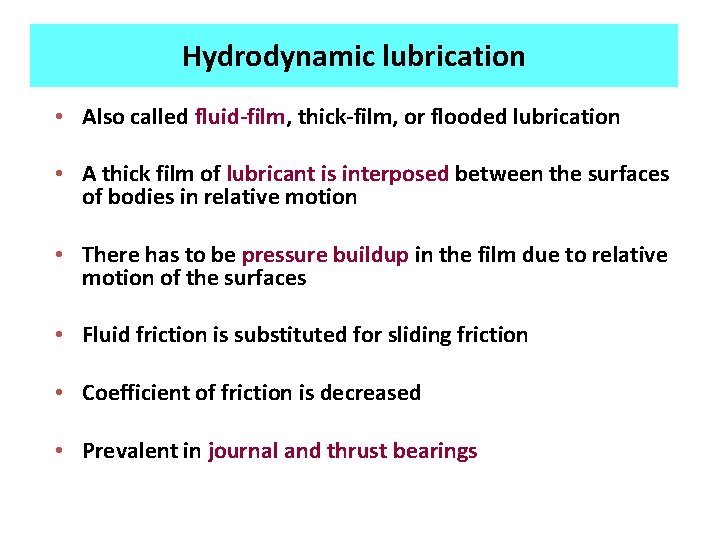 Hydrodynamic lubrication

• Also called fluid-film, thick-film, or flooded lubrication

• A thick film of lubricant is interposed between the surfaces of bodies in relative motion

• There has to be pressure buildup in the film due to relative motion of the surfaces

• Fluid friction is substituted for sliding friction

• Coefficient of friction is decreased

• Prevalent in journal and thrust bearings